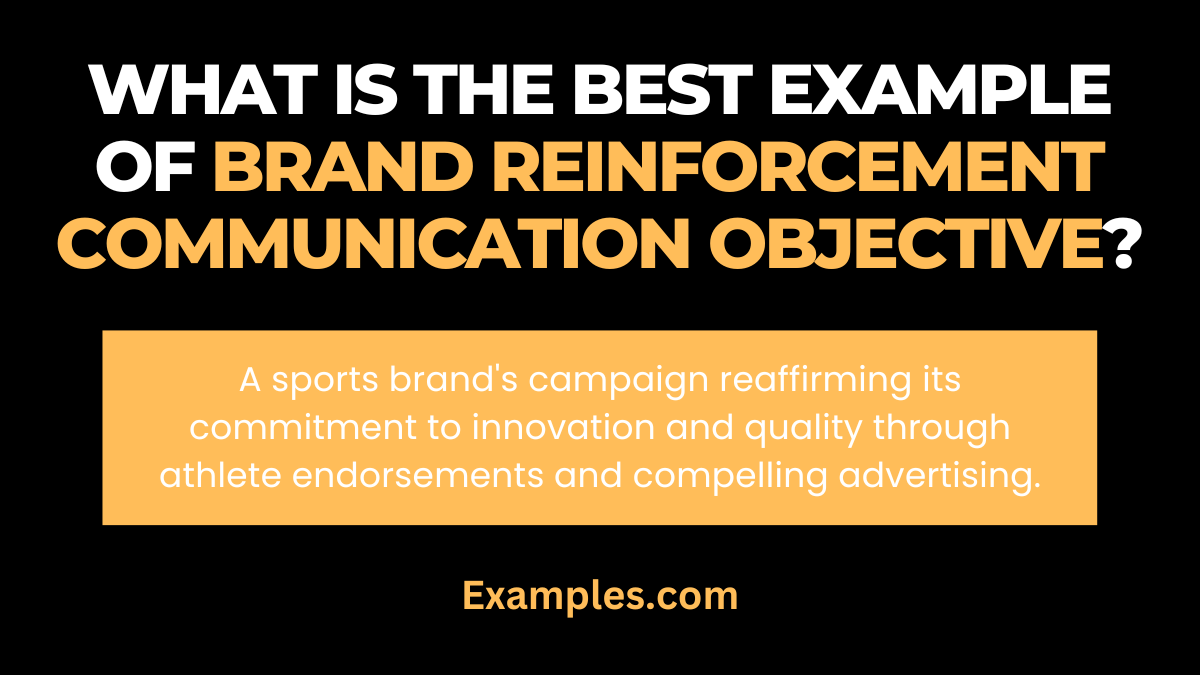 WHAT IS THE BEST EXAMPLE OF BRAND REINFORCEMENT COMMUNICATION OBJECTIVE?

A sports brand's campaign reaffirming its commitment to innovation and quality through athlete endorsements and compelling advertising.

Examples.com